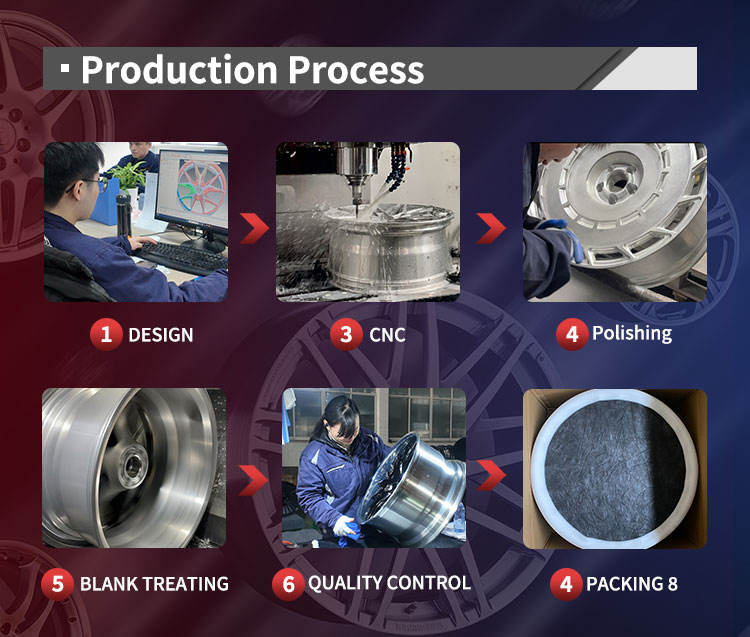 · Production Process

1 DESIGN

3 CNC

4 Polishing

5 BLANK TREATING

6 QUALITY CONTROL

4 PACKING 8